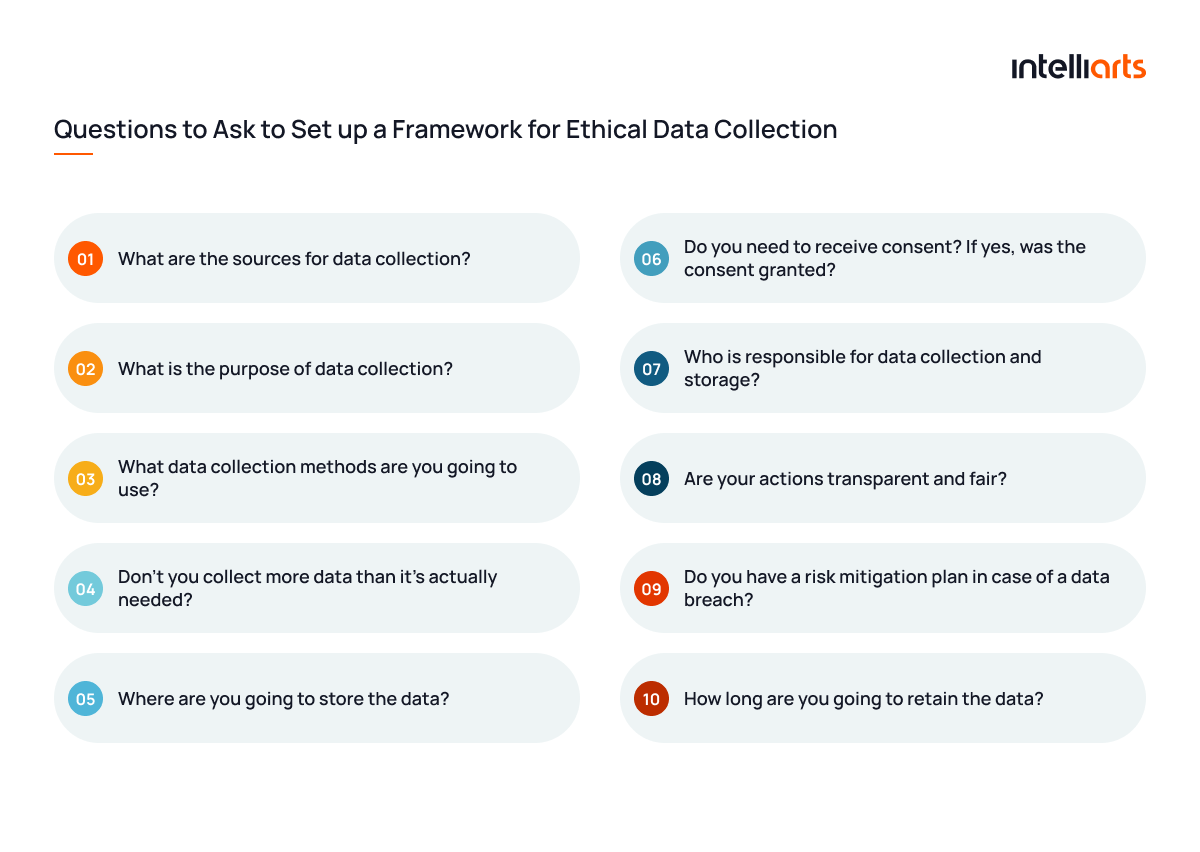 intelliarts

Questions to Ask to Set up a Framework for Ethical Data Collection

01 What are the sources for data collection?

02 What is the purpose of data collection?

03 What data collection methods are you going to use?

04 Don't you collect more data than it's actually needed?

05 Where are you going to store the data?

06 Do you need to receive consent? If yes, was the consent granted?

07 Who is responsible for data collection and storage?

08 Are your actions transparent and fair?

09 Do you have a risk mitigation plan in case of a data breach?

10 How long are you going to retain the data?